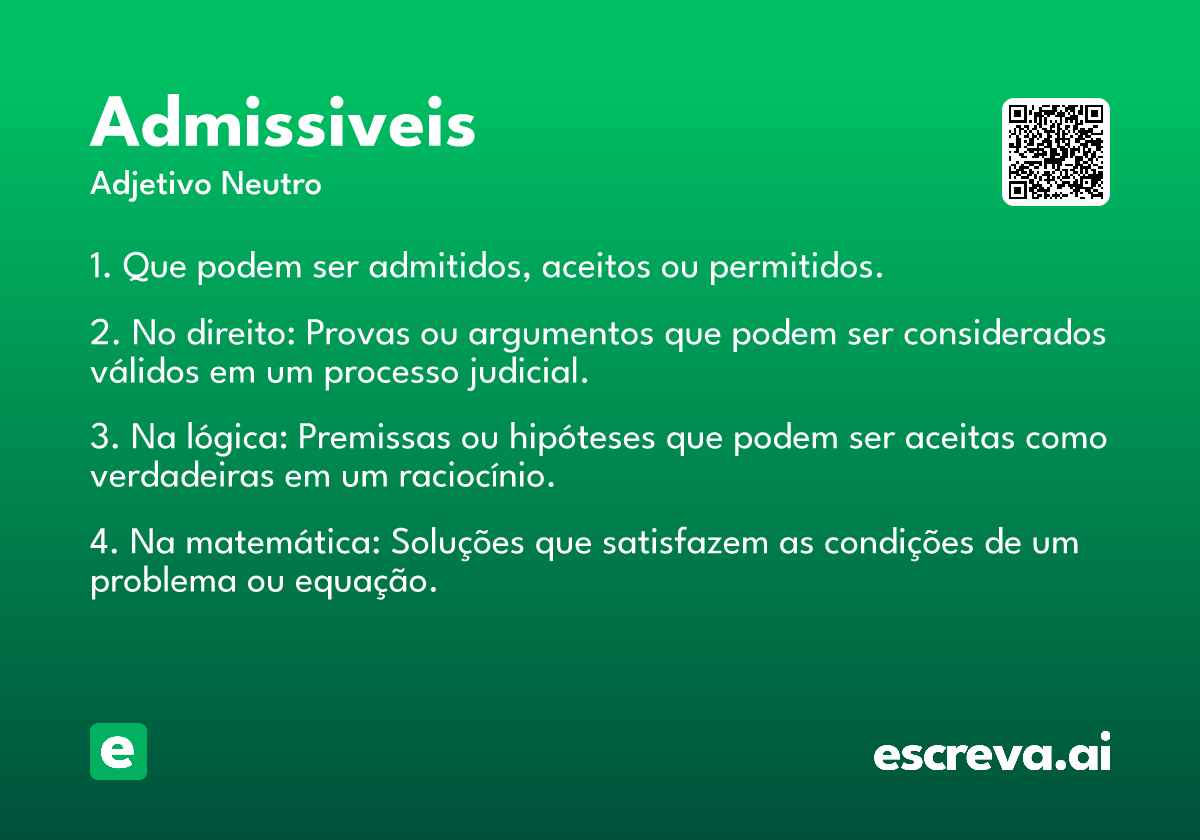 Admissiveis
Adjetivo Neutro

1. Que podem ser admitidos, aceitos ou permitidos.

2. No direito: Provas ou argumentos que podem ser considerados válidos em um processo judicial.

3. Na lógica: Premissas ou hipóteses que podem ser aceitas como verdadeiras em um raciocínio.

4. Na matemática: Soluções que satisfazem as condições de um problema ou equação.

e

escreva.ai